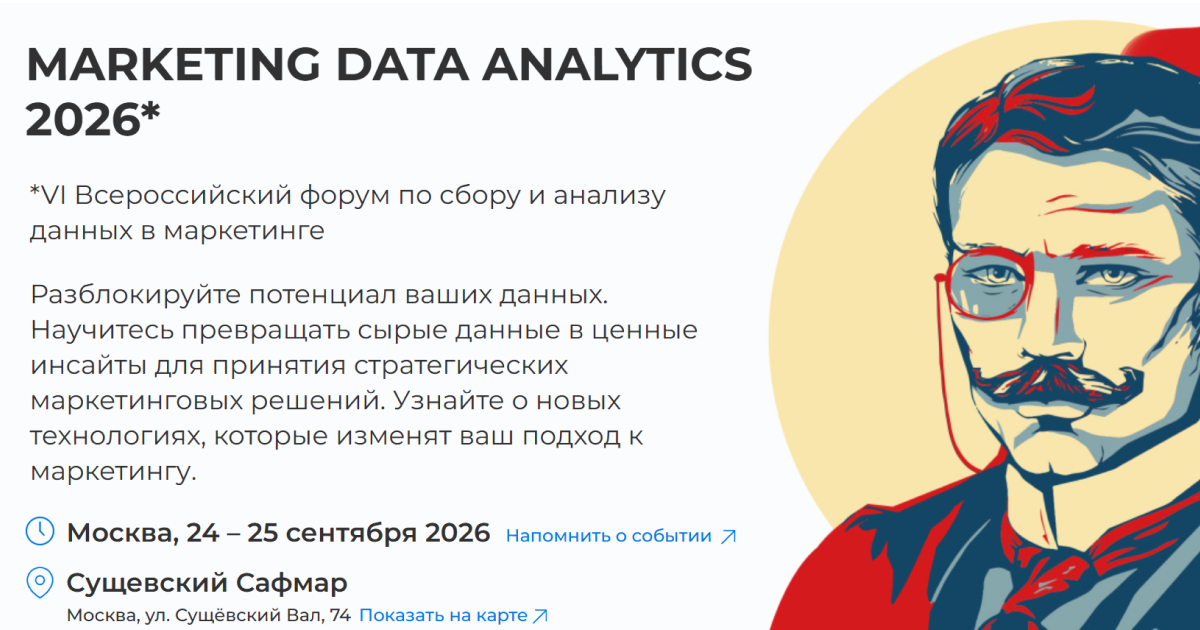 MARKETING DATA ANALYTICS 2026*

*VI Всероссийский форум по сбору и анализу данных в маркетинге

Разблокируйте потенциал ваших данных. Научитесь превращать сырые данные в ценные инсайты для принятия стратегических маркетинговых решений. Узнайте о новых технологиях, которые изменят ваш подход к маркетингу.

Москва, 24 – 25 сентября 2026 Напомнить о событии

Сущевский Сафмар
Москва, ул. Сущёвский Вал, 74 Показать на карте